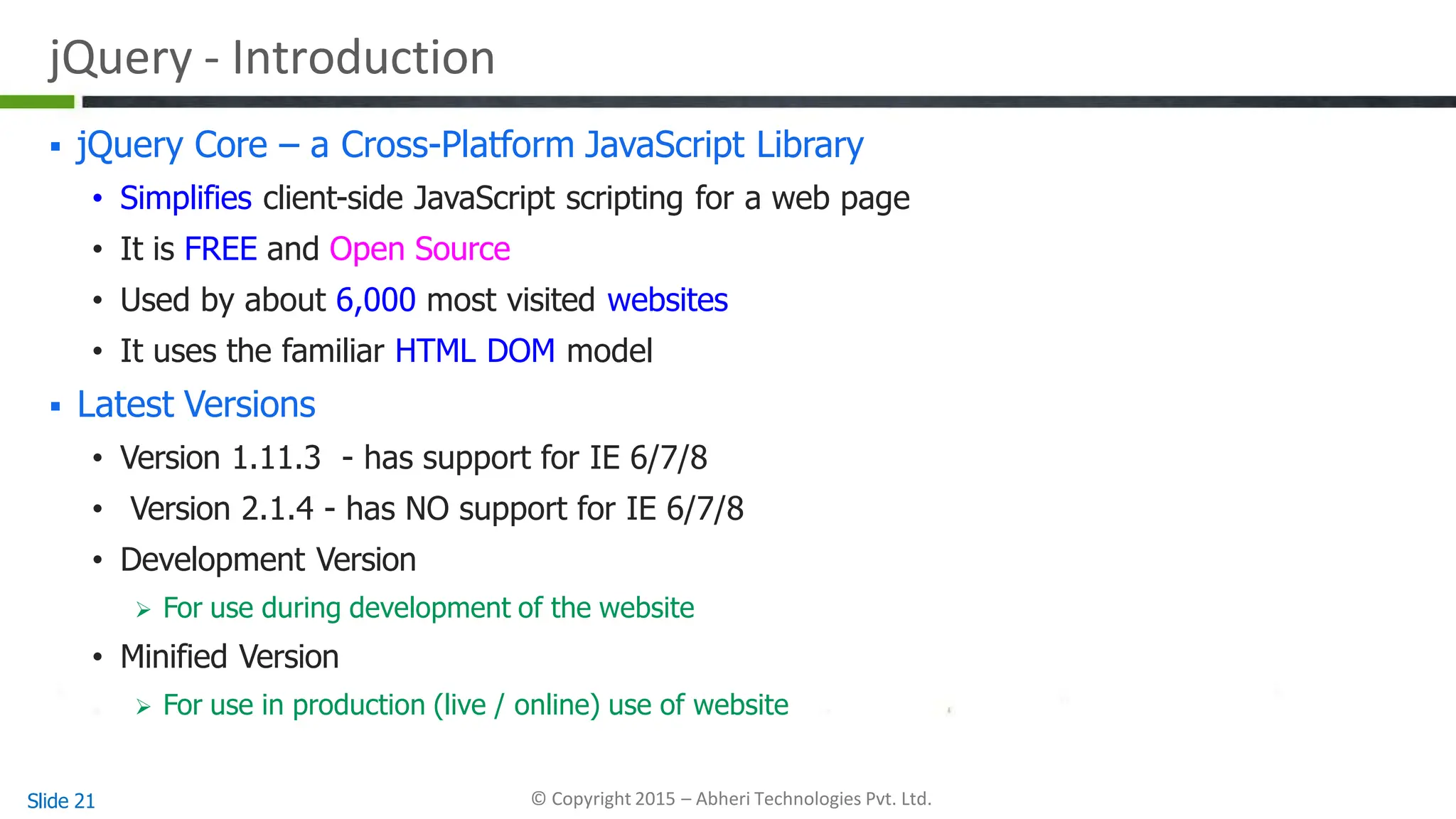 jQuery - Introduction

▪ jQuery Core – a Cross-Platform JavaScript Library
• Simplifies client-side JavaScript scripting for a web page
• It is FREE and Open Source
• Used by about 6,000 most visited websites
• It uses the familiar HTML DOM model

▪ Latest Versions
• Version 1.11.3 - has support for IE 6/7/8
• Version 2.1.4 - has NO support for IE 6/7/8
• Development Version
➢ For use during development of the website
• Minified Version
➢ For use in production (live / online) use of website

Slide 21

© Copyright 2015 – Abheri Technologies Pvt. Ltd.